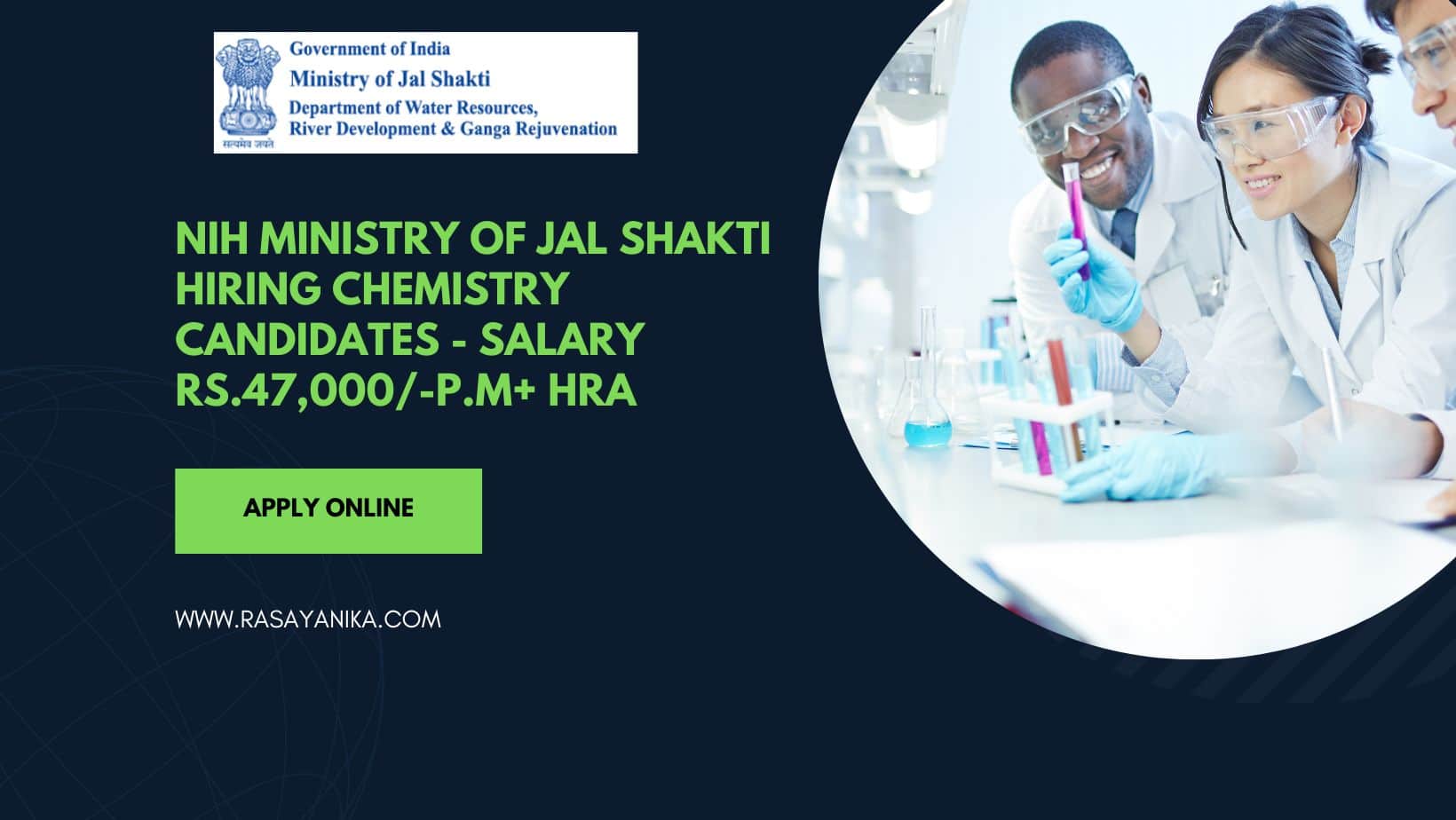 सत्यमेव जयते

Government of India
Ministry of Jal Shakti
Department of Water Resources, River Development & Ganga Rejuvenation

NIH MINISTRY OF JAL SHAKTI HIRING CHEMISTRY CANDIDATES - SALARY RS.47,000/-P.M+ HRA

APPLY ONLINE

WWW.RASAYANIKA.COM